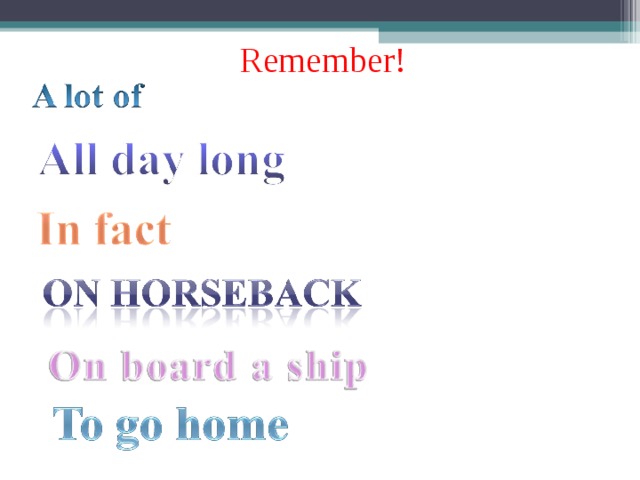 Remember!

A lot of

All day long

In fact

ON HORSEBACK

On board a ship

To go home